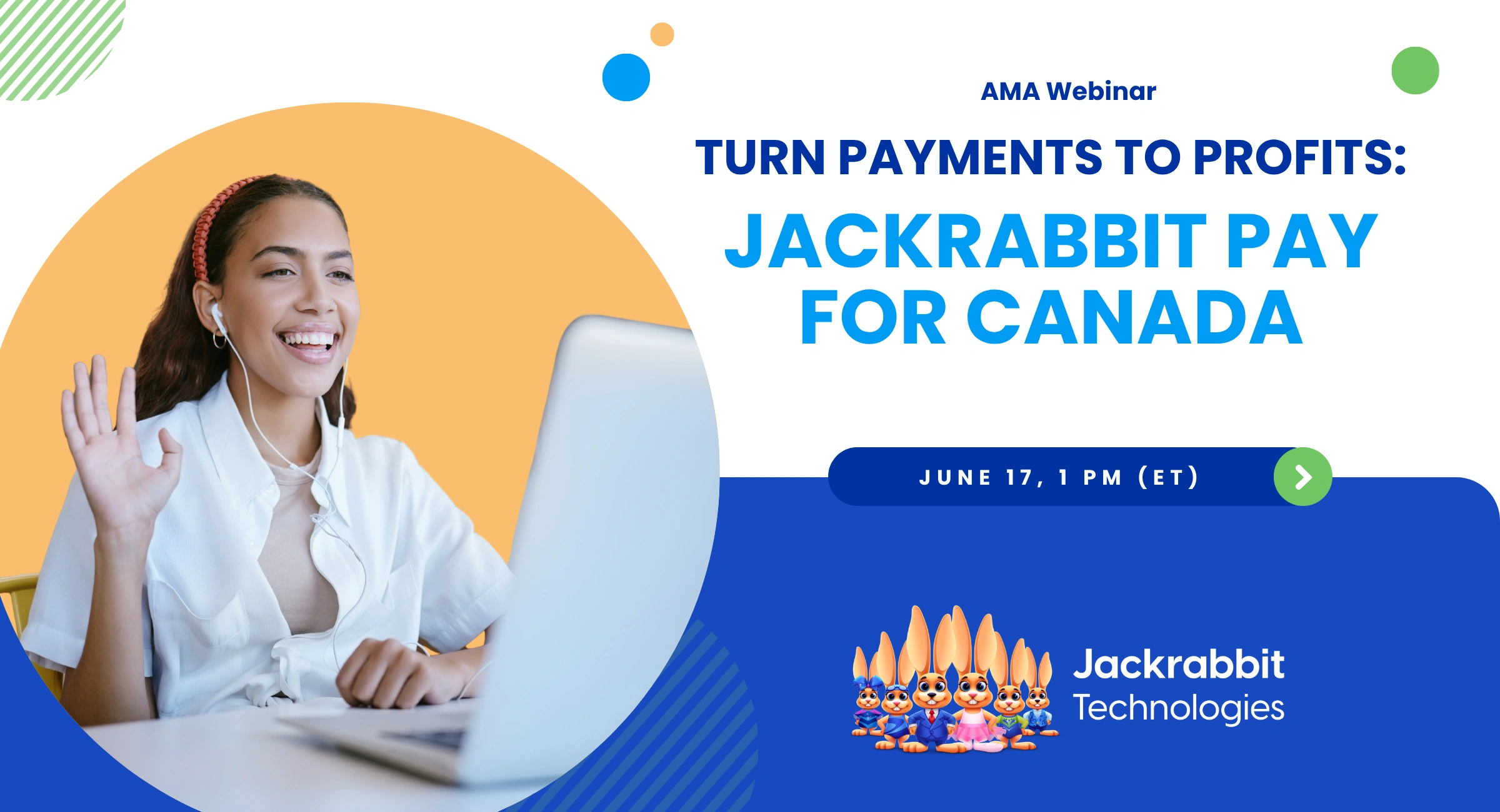 AMA Webinar

TURN PAYMENTS TO PROFITS:

JACKRABBIT PAY FOR CANADA

JUNE 17, 1 PM (ET)

Jackrabbit Technologies